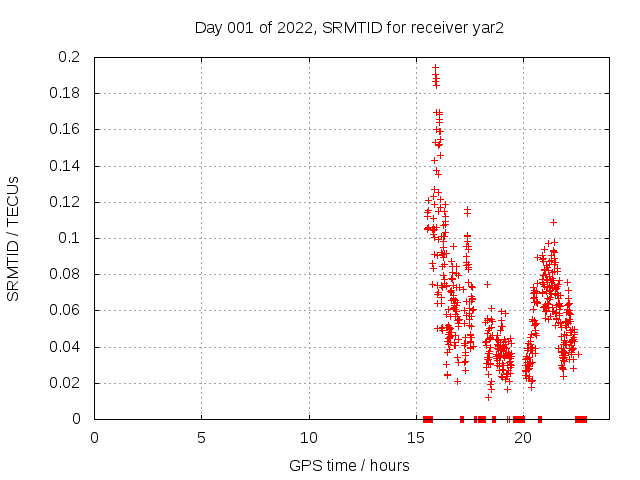 Day 001 of 2022, SRMTID for receiver yar2

SRMTID / TECUs

0.2
0.18
0.16
0.14
0.12
0.1
0.08
0.06
0.04
0.02
0

0
5
10
15
20

GPS time / hours